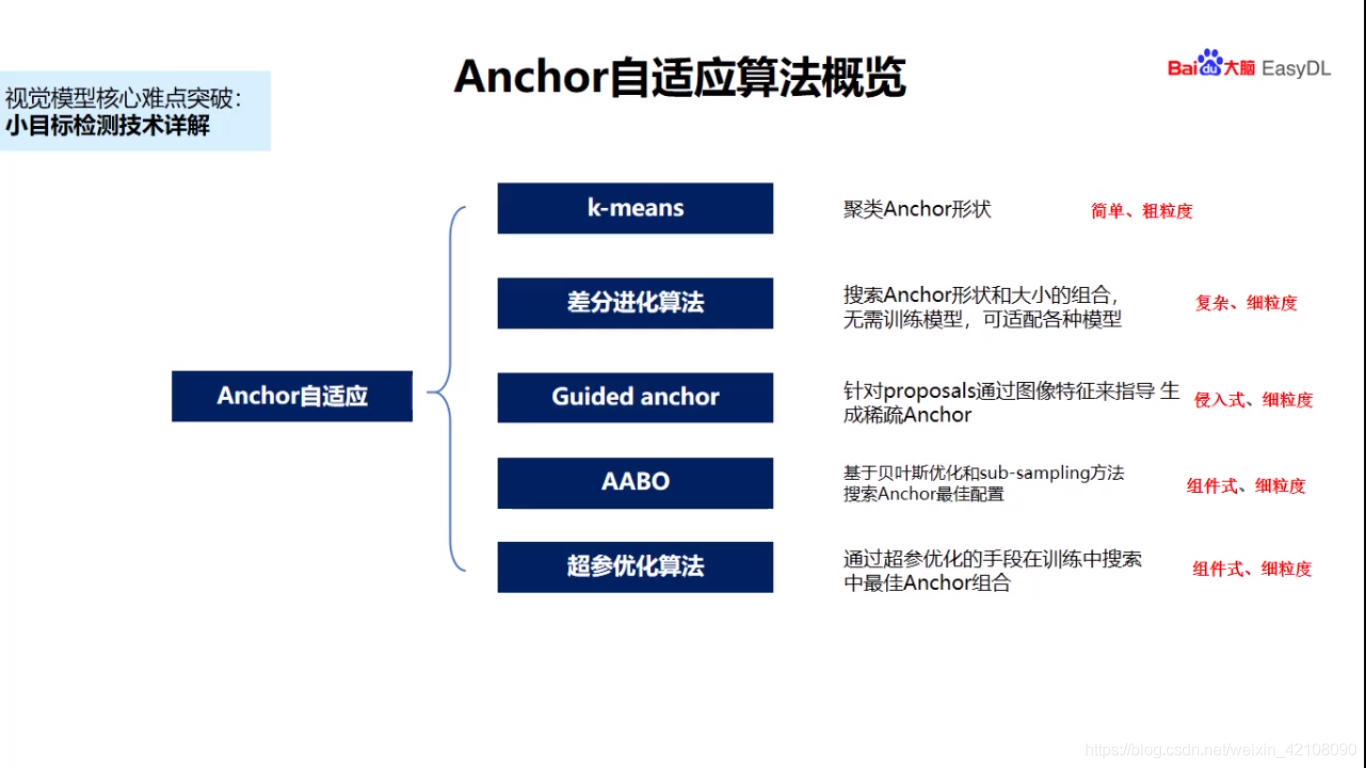 视觉模型核心难点突破：
小目标检测技术详解

Anchor自适应算法概览

Bai du 大脑 EasyDL

Anchor自适应

k-means

聚类Anchor形状

简单、粗粒度

差分进化算法

搜索Anchor形状和大小的组合，无需训练模型，可适配各种模型

复杂、细粒度

Guided anchor

针对proposals通过图像特征来指导 生成稀疏Anchor

侵入式、细粒度

AABO

基于贝叶斯优化和sub-sampling方法搜索Anchor最佳配置

组件式、细粒度

超参优化算法

通过超参优化的手段在训练中搜索中最佳Anchor组合

组件式、细粒度

https://blog.csdn.net/weixin_42108090